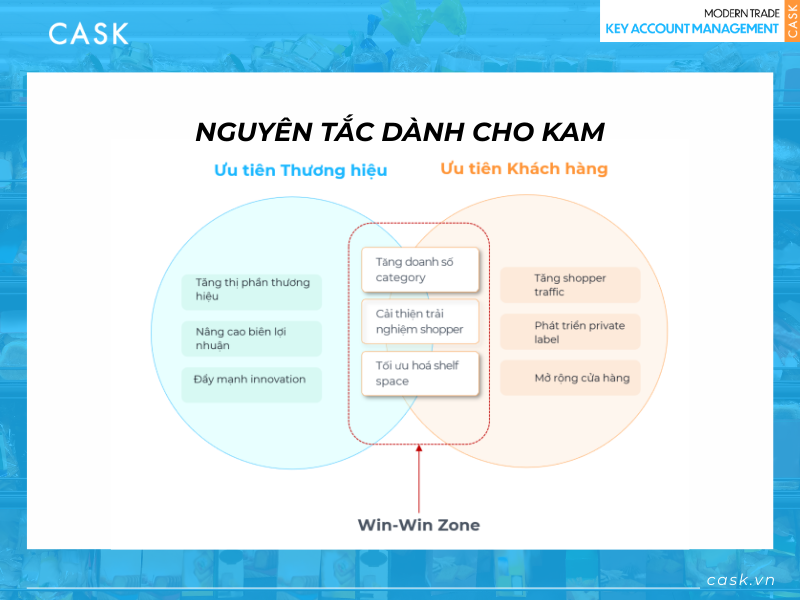 CASK

MODERN TRADE
KEY ACCOUNT MANAGEMENT
CASK

NGUYÊN TẮC DÀNH CHO KAM

Ưu tiên Thương hiệu

Ưu tiên Khách hàng

Tăng thị phần thương hiệu

Nâng cao biên lợi nhuận

Đẩy mạnh innovation

Tăng doanh số category

Cải thiện trải nghiệm shopper

Tối ưu hoá shelf space

Tăng shopper traffic

Phát triển private label

Mở rộng cửa hàng

Win-Win Zone

cask.vn